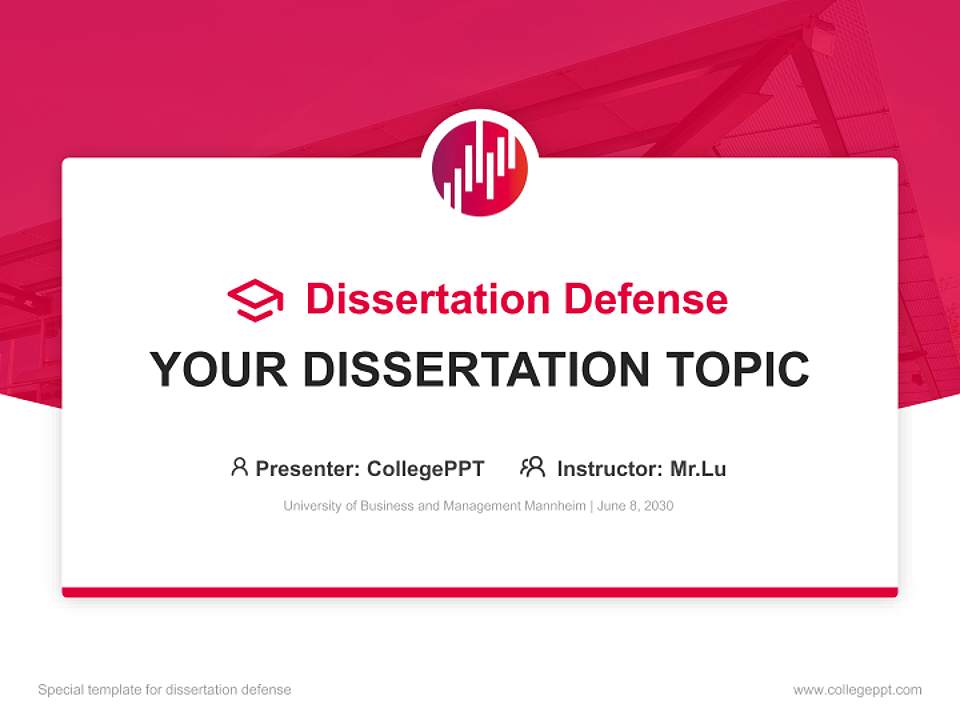 Dissertation Defense

YOUR DISSERTATION TOPIC

Presenter: CollegePPT Instructor: Mr.Lu

University of Business and Management Mannheim | June 8, 2030

Special template for dissertation defense

www.collegeppt.com